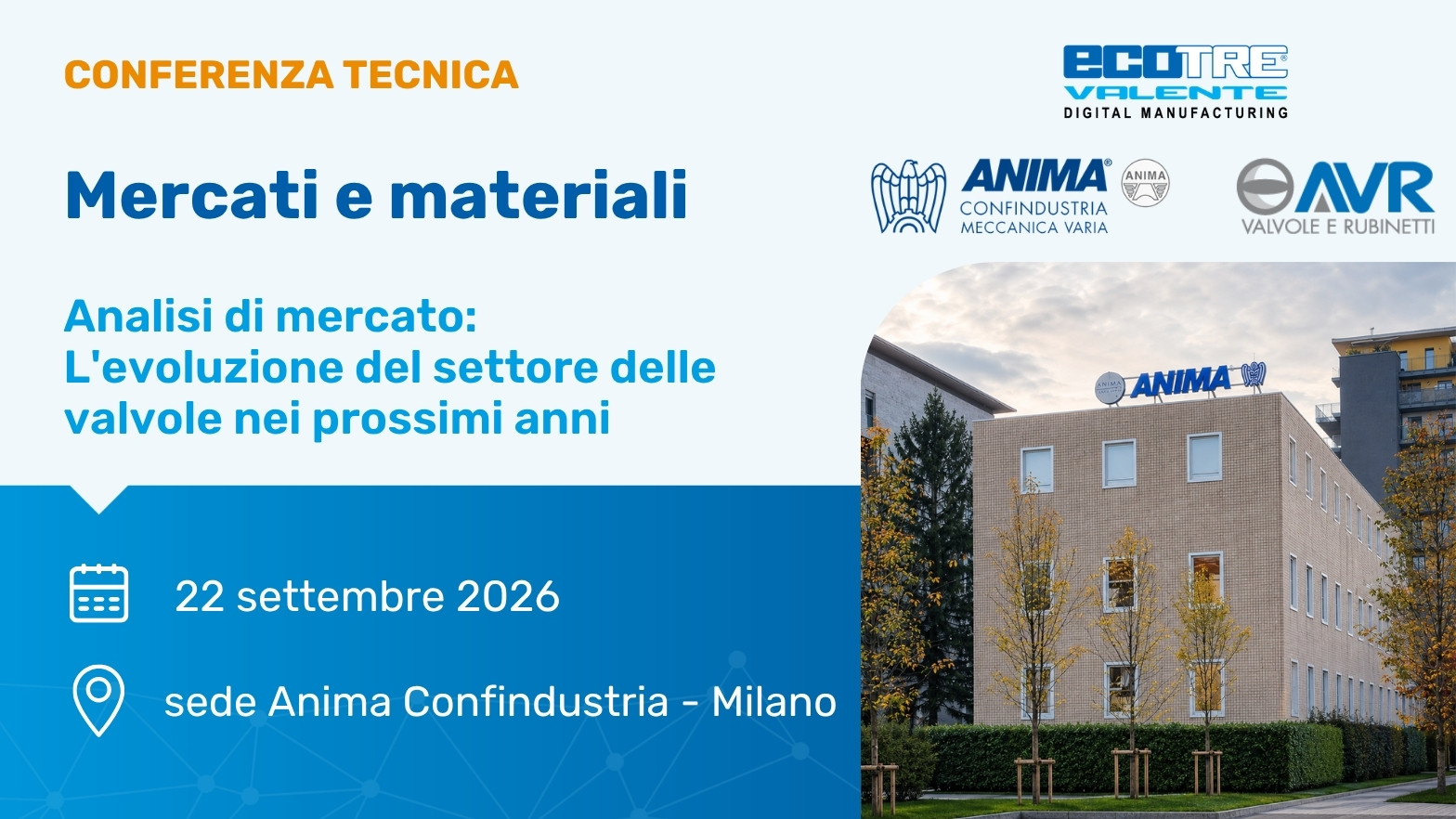 CONFERENZA TECNICA

Mercati e materiali

Analisi di mercato:
L'evoluzione del settore delle valvole nei prossimi anni

22 settembre 2026

sede Anima Confindustria - Milano

ECOTRE®
VALENTE
DIGITAL MANUFACTURING

ANIMA®
CONFINDUSTRIA
MECCANICA VARIA
ANIMA

AVR
VALVOLE E RUBINETTI

ANIMA